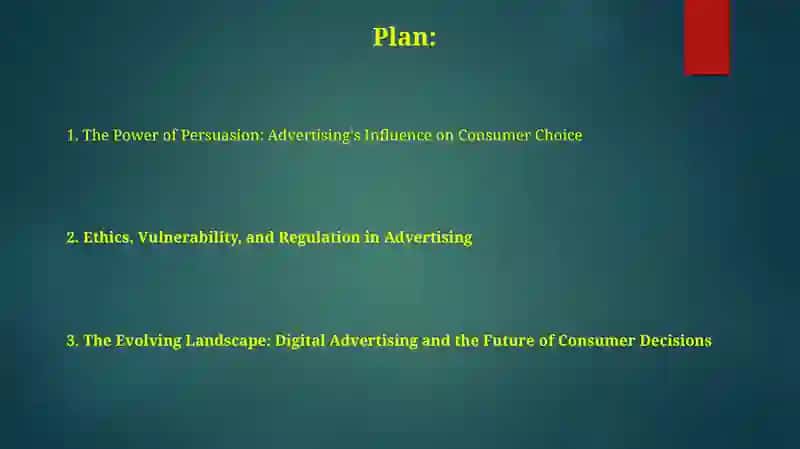 Plan:

1. The Power of Persuasion: Advertising's Influence on Consumer Choice

2. Ethics, Vulnerability, and Regulation in Advertising

3. The Evolving Landscape: Digital Advertising and the Future of Consumer Decisions